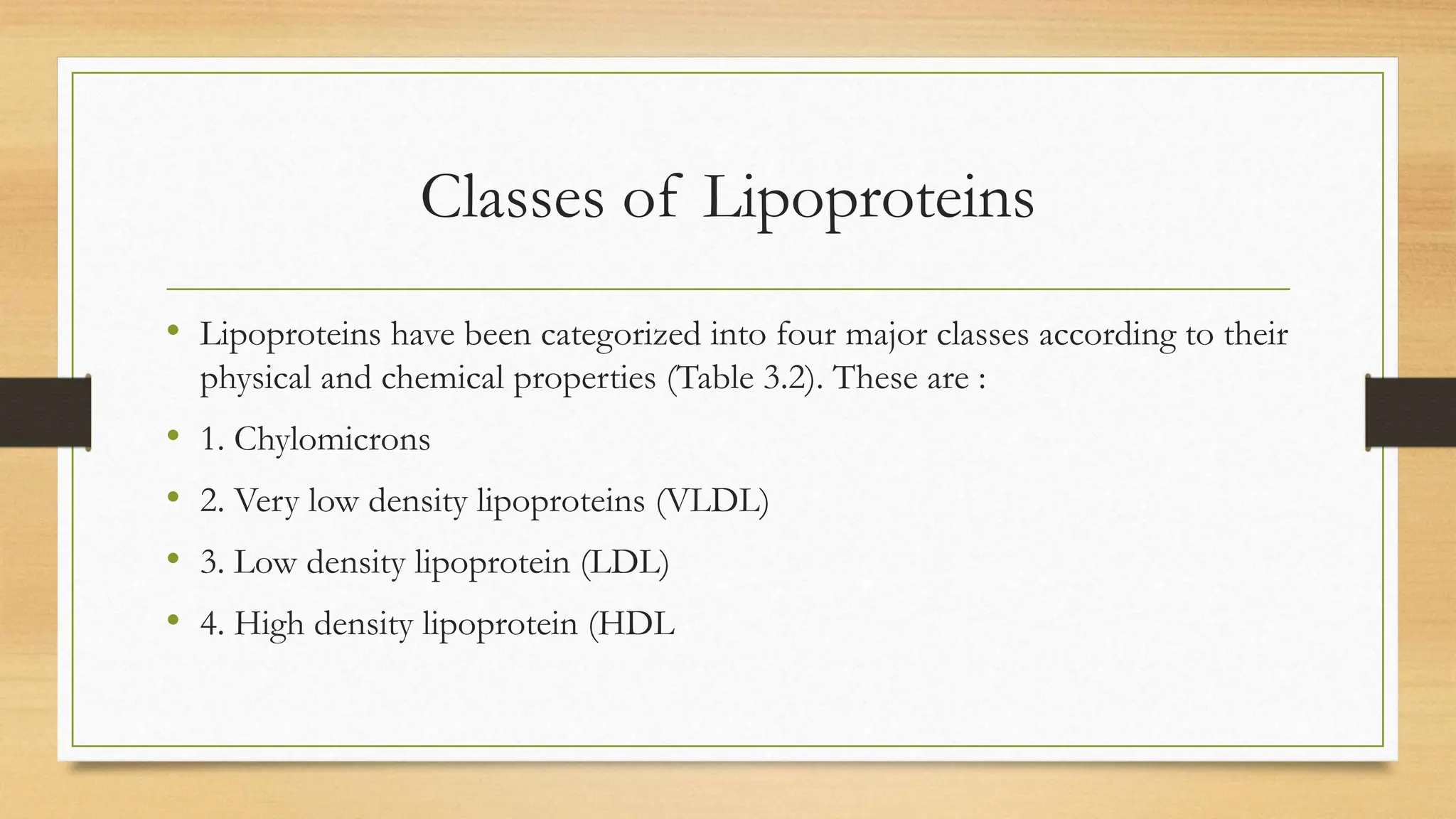 Classes of Lipoproteins

• Lipoproteins have been categorized into four major classes according to their physical and chemical properties (Table 3.2). These are :

• 1. Chylomicrons

• 2. Very low density lipoproteins (VLDL)

• 3. Low density lipoprotein (LDL)

• 4. High density lipoprotein (HDL